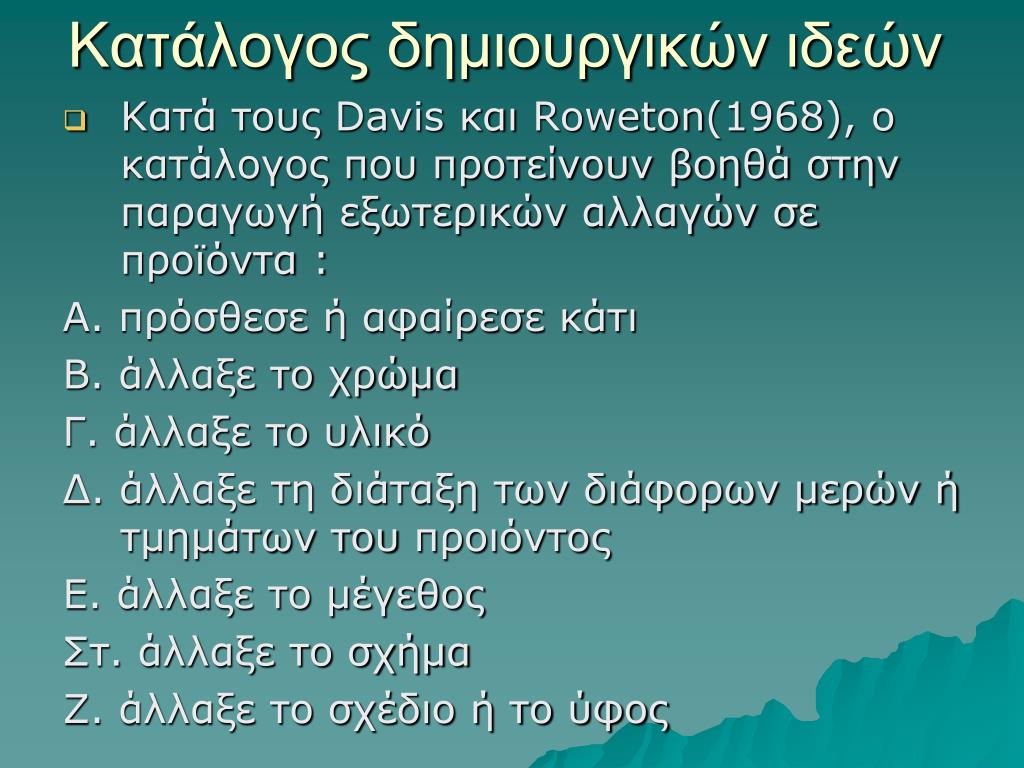 Κατάλογος δημιουργικών ιδεών

Κατά τους Davis και Roweton(1968), ο κατάλογος που προτείνουν βοηθά στην παραγωγή εξωτερικών αλλαγών σε προϊόντα :

Α. πρόσθεσε ή αφαίρεσε κάτι

Β. άλλαξε το χρώμα

Γ. άλλαξε το υλικό

Δ. άλλαξε τη διάταξη των διάφορων μερών ή τμημάτων του προιόντος

Ε. άλλαξε το μέγεθος

Στ. άλλαξε το σχήμα

Ζ. άλλαξε το σχέδιο ή το ύφος